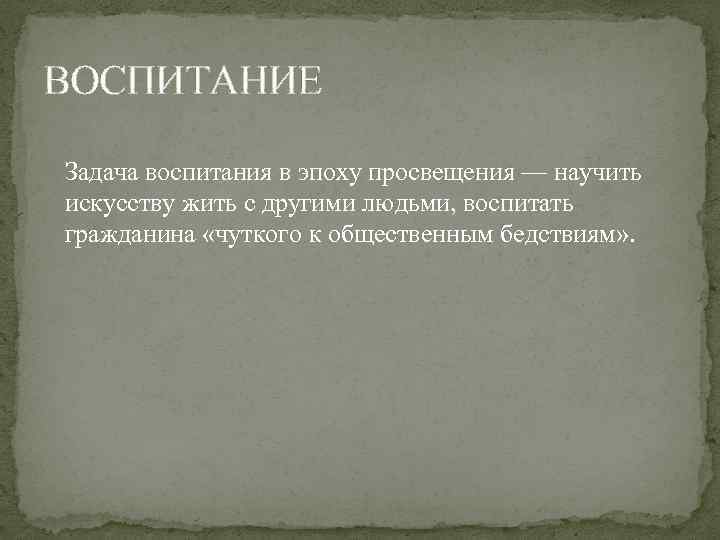 ВОСПИТАНИЕ

Задача воспитания в эпоху просвещения — научить искусству жить с другими людьми, воспитать гражданина «чуткого к общественным бедствиям».